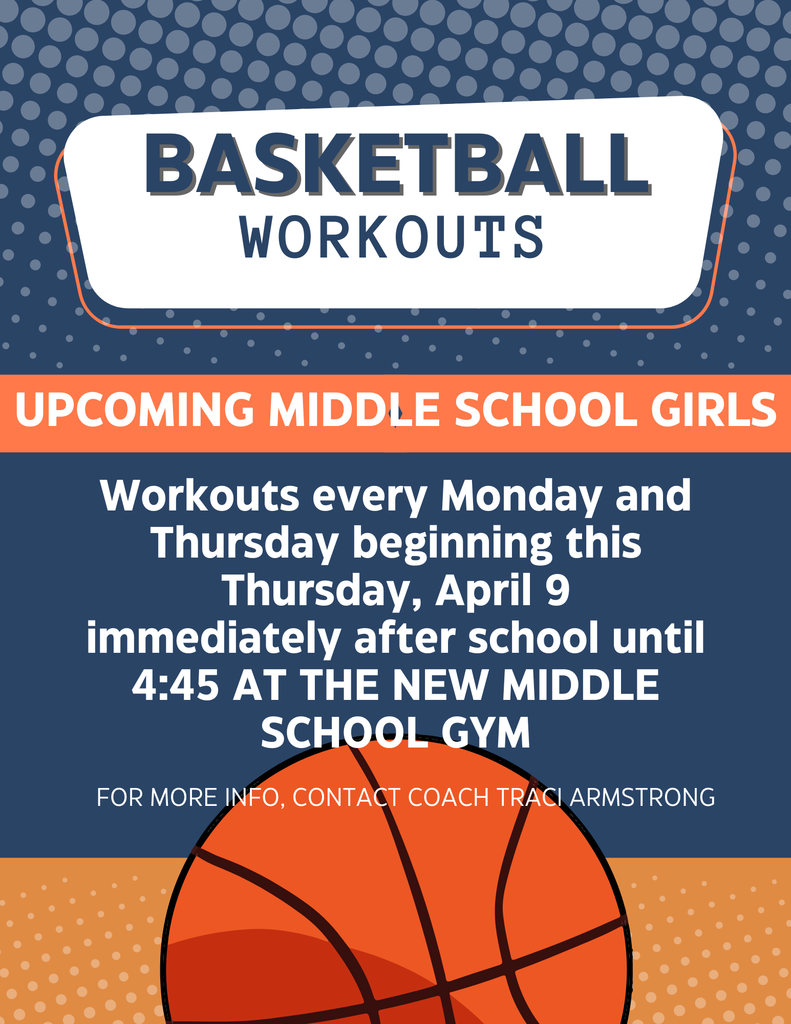 BASKETBALL
WORKOUTS

UPCOMING MIDDLE SCHOOL GIRLS

Workouts every Monday and Thursday beginning this Thursday, April 9 immediately after school until 4:45 AT THE NEW MIDDLE SCHOOL GYM

FOR MORE INFO, CONTACT COACH TRACI ARMSTRONG